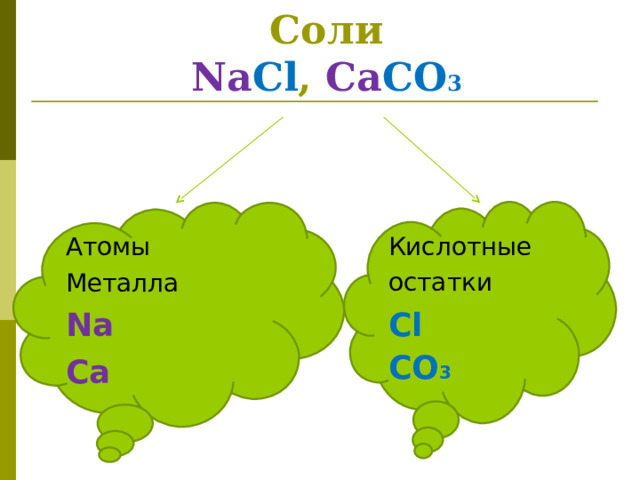 Соли
$NaCl$, $CaCO_3$

Атомы
Металла
$Na$
$Ca$

Кислотные
остатки
$Cl$
$CO_3$